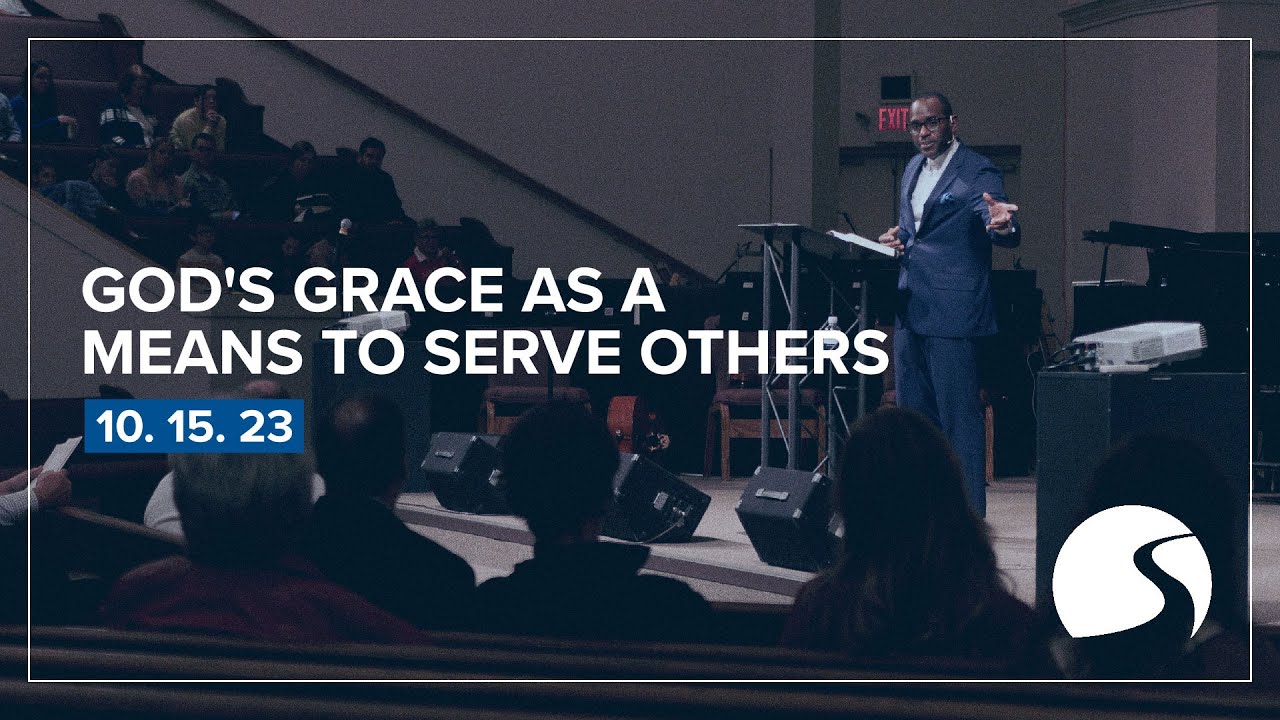 EXIT

GOD'S GRACE AS A MEANS TO SERVE OTHERS

10. 15. 23